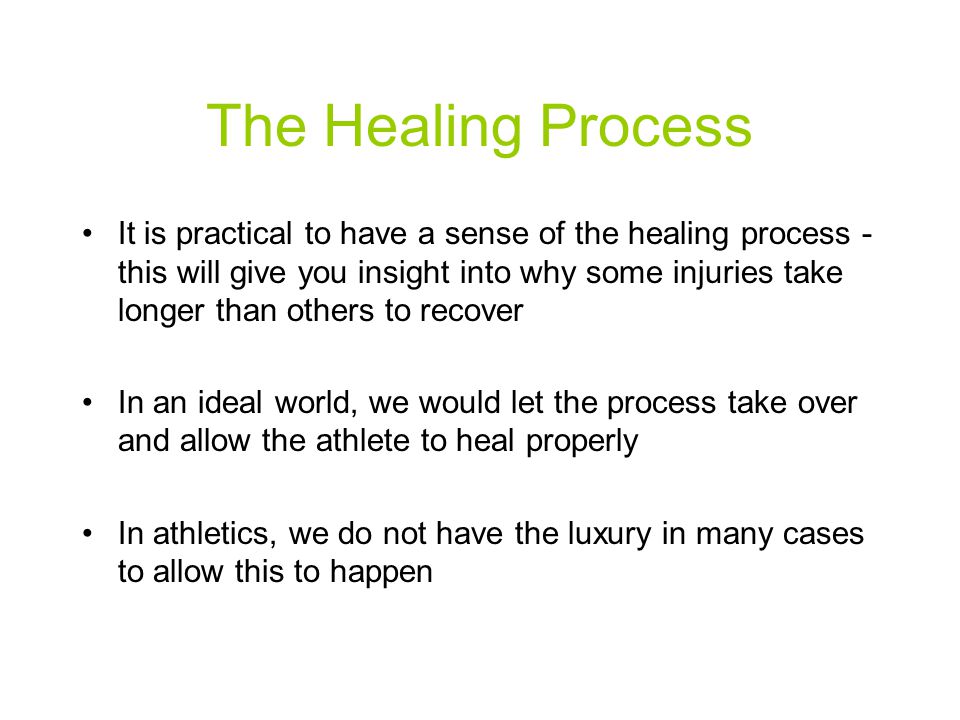 The Healing Process

• It is practical to have a sense of the healing process - this will give you insight into why some injuries take longer than others to recover

• In an ideal world, we would let the process take over and allow the athlete to heal properly

• In athletics, we do not have the luxury in many cases to allow this to happen